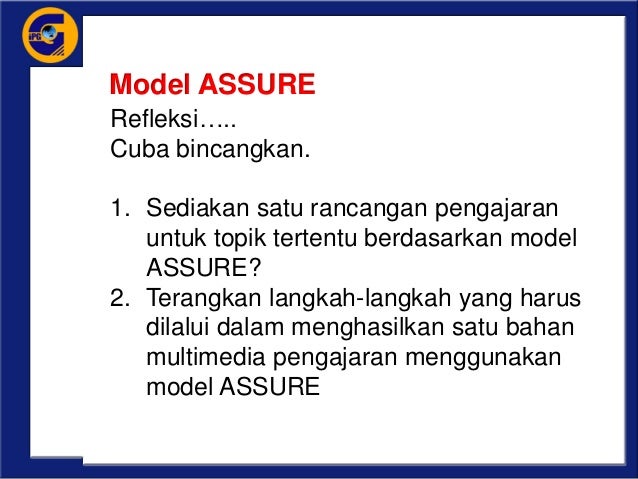 IPG

Model ASSURE

Refleksi…..
Cuba bincangkan.

1. Sediakan satu rancangan pengajaran untuk topik tertentu berdasarkan model ASSURE?
2. Terangkan langkah-langkah yang harus dilalui dalam menghasilkan satu bahan multimedia pengajaran menggunakan model ASSURE